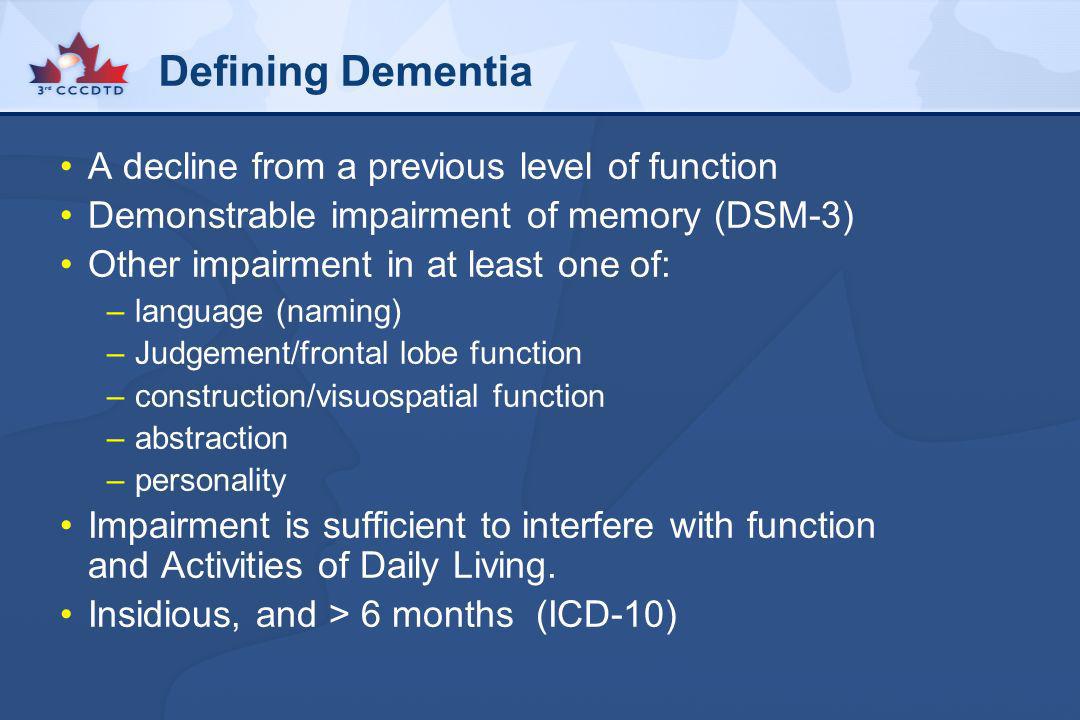 3rd CCCDTD

Defining Dementia

• A decline from a previous level of function
• Demonstrable impairment of memory (DSM-3)
• Other impairment in at least one of:
– language (naming)
– Judgement/frontal lobe function
– construction/visuospatial function
– abstraction
– personality
• Impairment is sufficient to interfere with function and Activities of Daily Living.
• Insidious, and > 6 months (ICD-10)